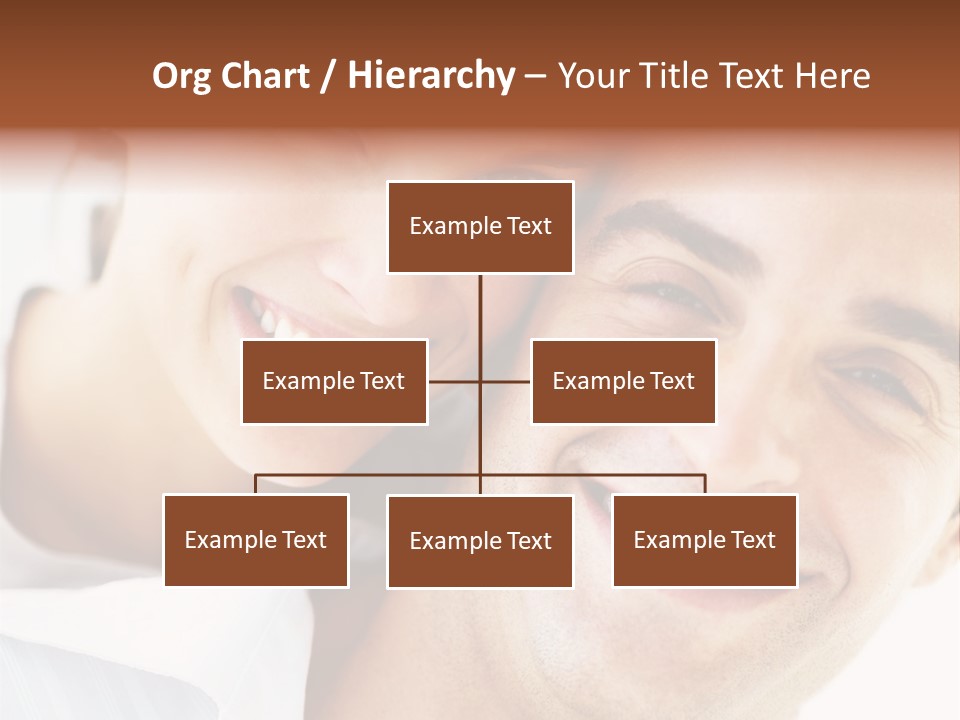 Org Chart / Hierarchy – Your Title Text Here

Example Text

Example Text

Example Text

Example Text

Example Text

Example Text